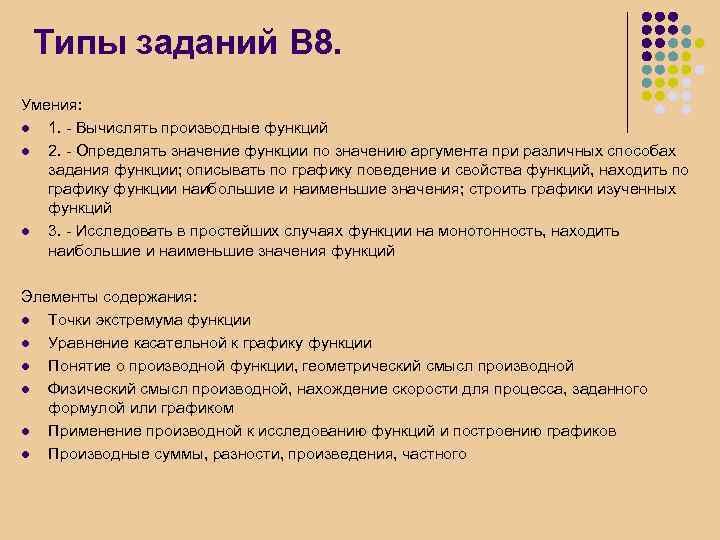 Типы заданий В8.

Умения:

- 1. - Вычислять производные функций
- 2. - Определять значение функции по значению аргумента при различных способах задания функции; описывать по графику поведение и свойства функций, находить по графику функции наибольшие и наименьшие значения; строить графики изученных функций
- 3. - Исследовать в простейших случаях функции на монотонность, находить наибольшие и наименьшие значения функций

Элементы содержания:

- Точки экстремума функции
- Уравнение касательной к графику функции
- Понятие о производной функции, геометрический смысл производной
- Физический смысл производной, нахождение скорости для процесса, заданного формулой или графиком
- Применение производной к исследованию функций и построению графиков
- Производные суммы, разности, произведения, частного